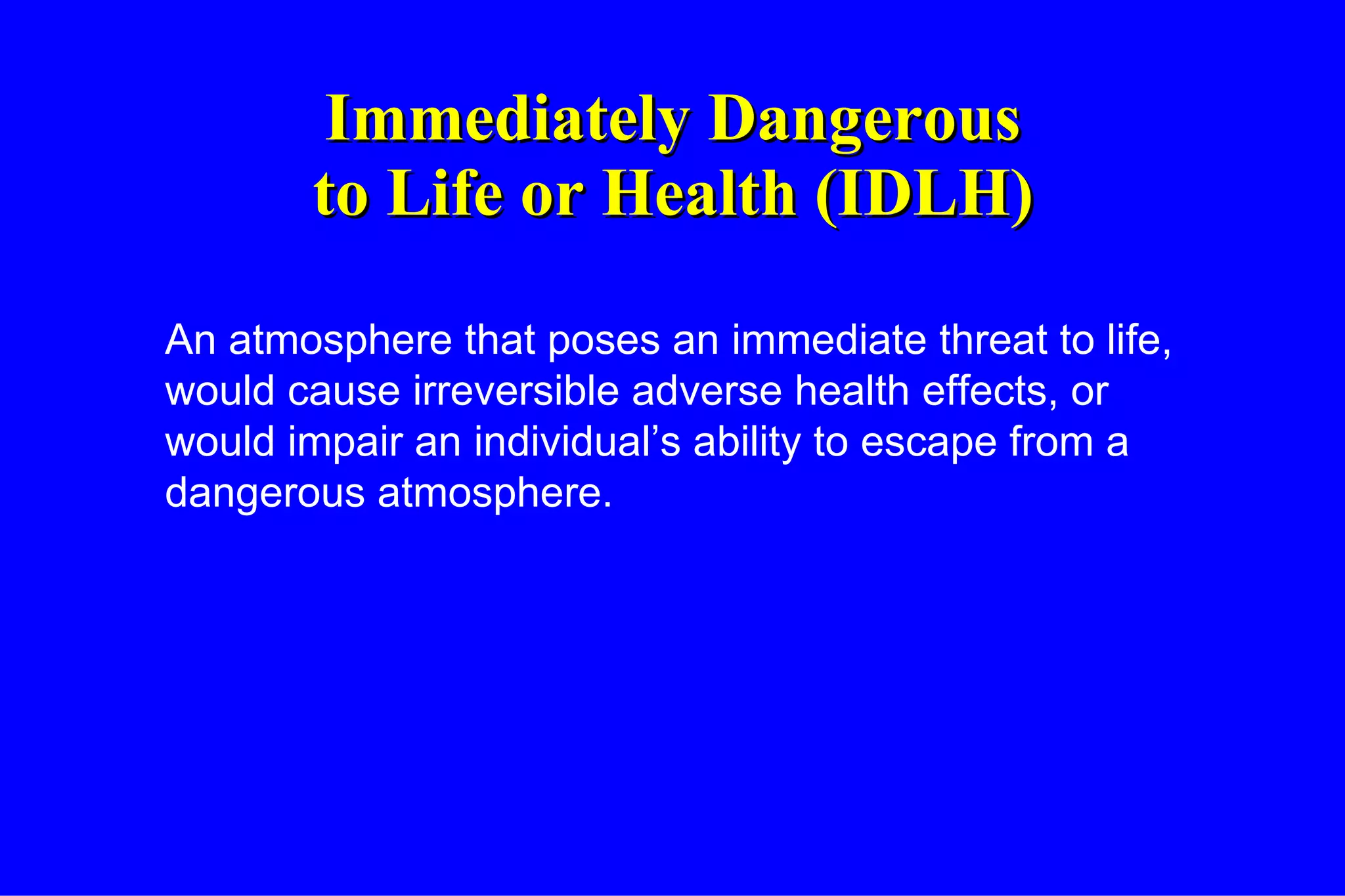 Immediately Dangerous to Life or Health (IDLH)

An atmosphere that poses an immediate threat to life, would cause irreversible adverse health effects, or would impair an individual’s ability to escape from a dangerous atmosphere.